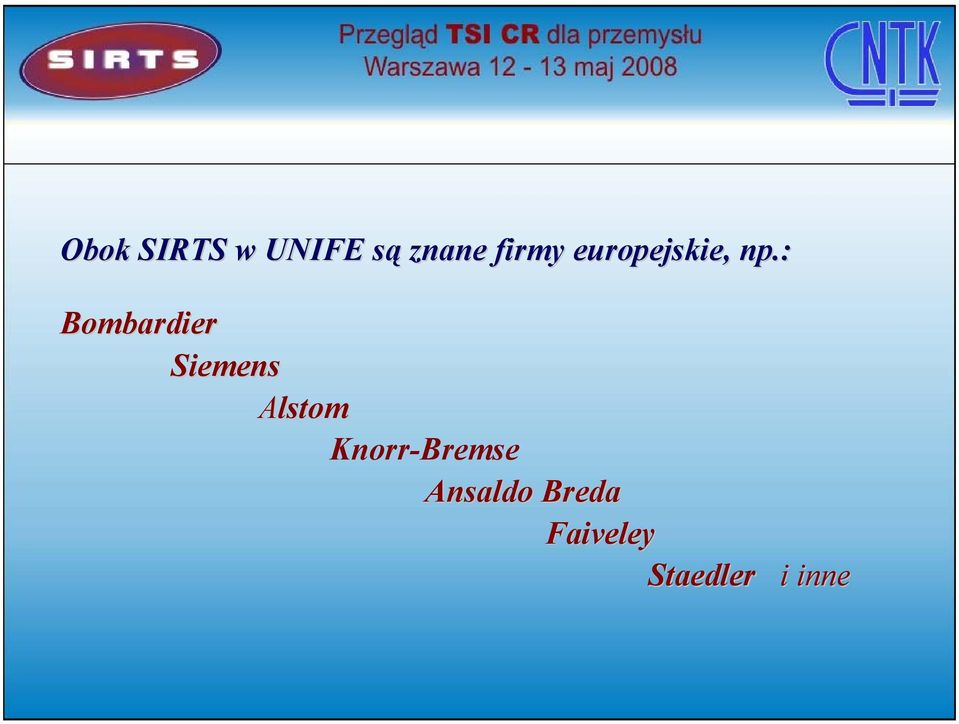 SIRTS

Przegląd TSI CR dla przemysłu
Warszawa 12 - 13 maj 2008

CNTK

Obok SIRTS w UNIFE są znane firmy europejskie, np.:

Bombardier
Siemens
Alstom
Knorr-Bremse
Ansaldo Breda
Faiveley
Staedler i inne